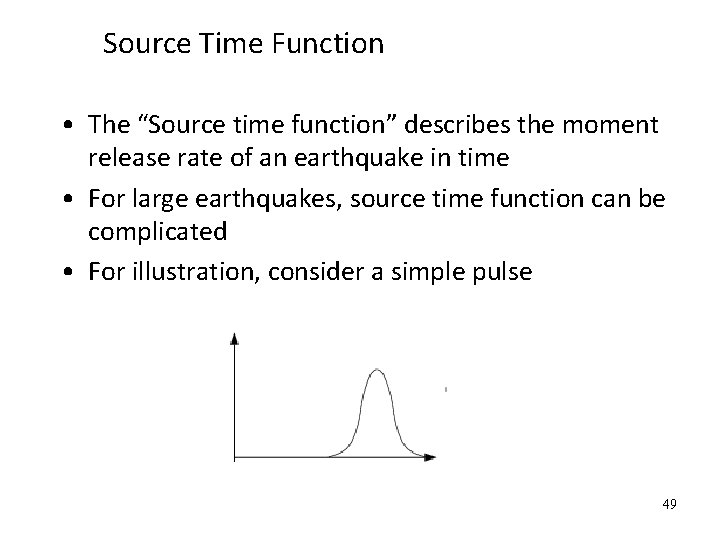 Source Time Function

• The “Source time function” describes the moment release rate of an earthquake in time

• For large earthquakes, source time function can be complicated

• For illustration, consider a simple pulse

49